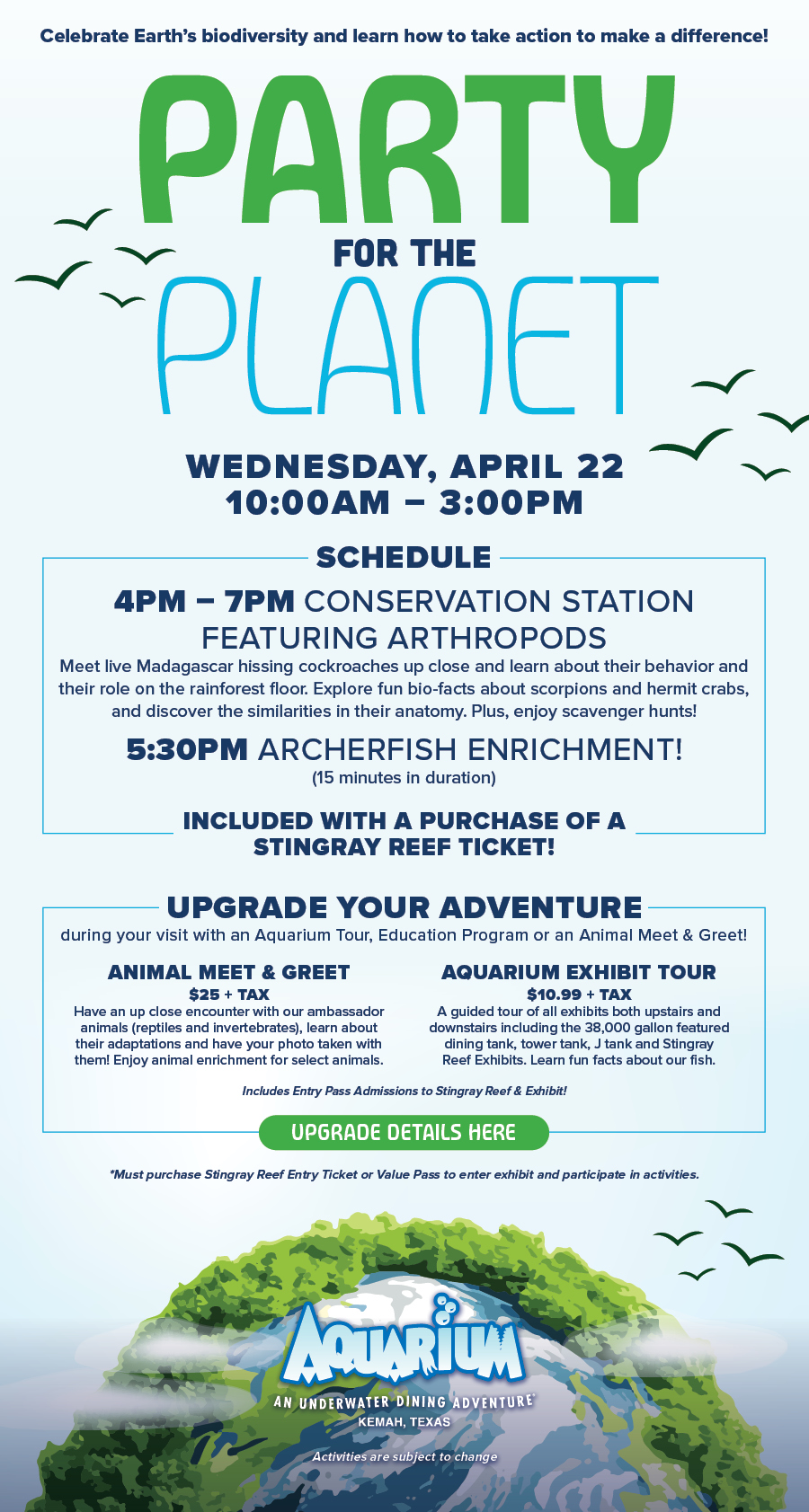 Celebrate Earth's biodiversity and learn how to take action to make a difference!

PARTY

FOR THE

PLANET

WEDNESDAY, APRIL 22
10:00AM – 3:00PM

SCHEDULE

4PM – 7PM CONSERVATION STATION FEATURING ARTHROPODS

Meet live Madagascar hissing cockroaches up close and learn about their behavior and their role on the rainforest floor. Explore fun bio-facts about scorpions and hermit crabs, and discover the similarities in their anatomy. Plus, enjoy scavenger hunts!

5:30PM ARCHERFISH ENRICHMENT!
(15 minutes in duration)

INCLUDED WITH A PURCHASE OF A STINGRAY REEF TICKET!

UPGRADE YOUR ADVENTURE

during your visit with an Aquarium Tour, Education Program or an Animal Meet & Greet!

ANIMAL MEET & GREET
$25 + TAX
Have an up close encounter with our ambassador animals (reptiles and invertebrates), learn about their adaptations and have your photo taken with them! Enjoy animal enrichment for select animals.

AQUARIUM EXHIBIT TOUR
$10.99 + TAX
A guided tour of all exhibits both upstairs and downstairs including the 38,000 gallon featured dining tank, tower tank, J tank and Stingray Reef Exhibits. Learn fun facts about our fish.

Includes Entry Pass Admissions to Stingray Reef & Exhibit!

UPGRADE DETAILS HERE

*Must purchase Stingray Reef Entry Ticket or Value Pass to enter exhibit and participate in activities.

AQUARIUM
AN UNDERWATER DINING ADVENTURE
KEMAH, TEXAS

Activities are subject to change